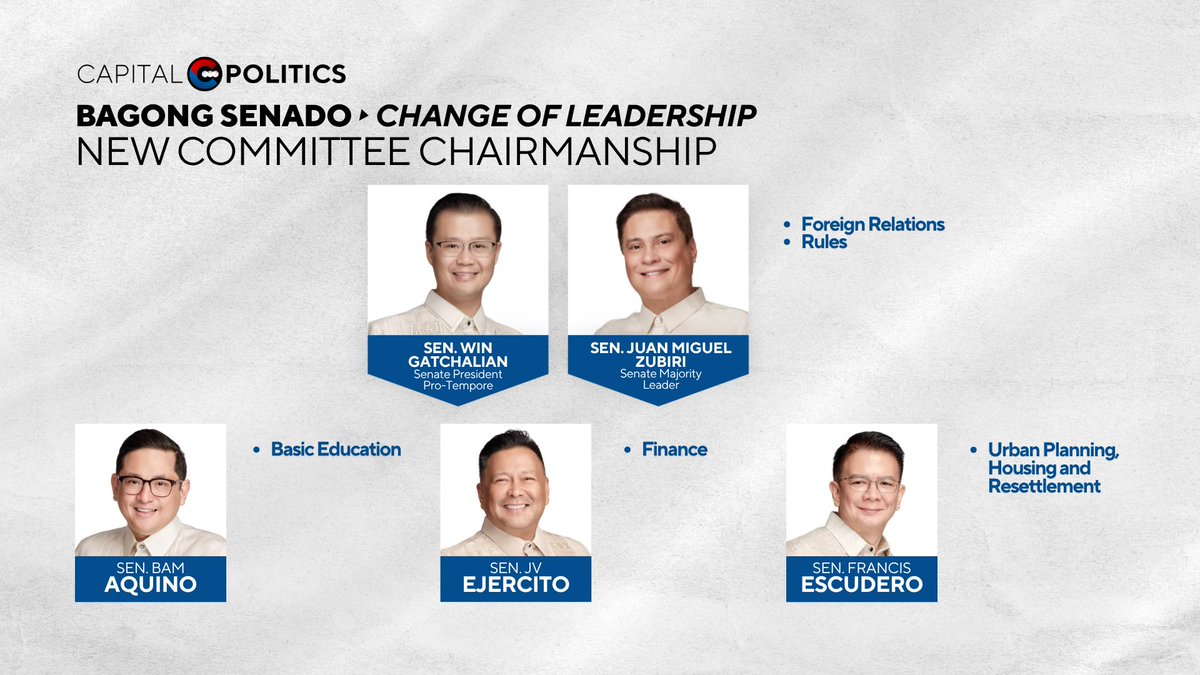 CAPITAL POLITICS

BAGONG SENADO ‣ CHANGE OF LEADERSHIP
NEW COMMITTEE CHAIRMANSHIP

SEN. WIN GATCHALIAN
Senate President Pro-Tempore

SEN. JUAN MIGUEL ZUBIRI
Senate Majority Leader

• Foreign Relations
• Rules

SEN. BAM AQUINO

• Basic Education

SEN. JV EJERCITO

• Finance

SEN. FRANCIS ESCUDERO

• Urban Planning, Housing and Resettlement